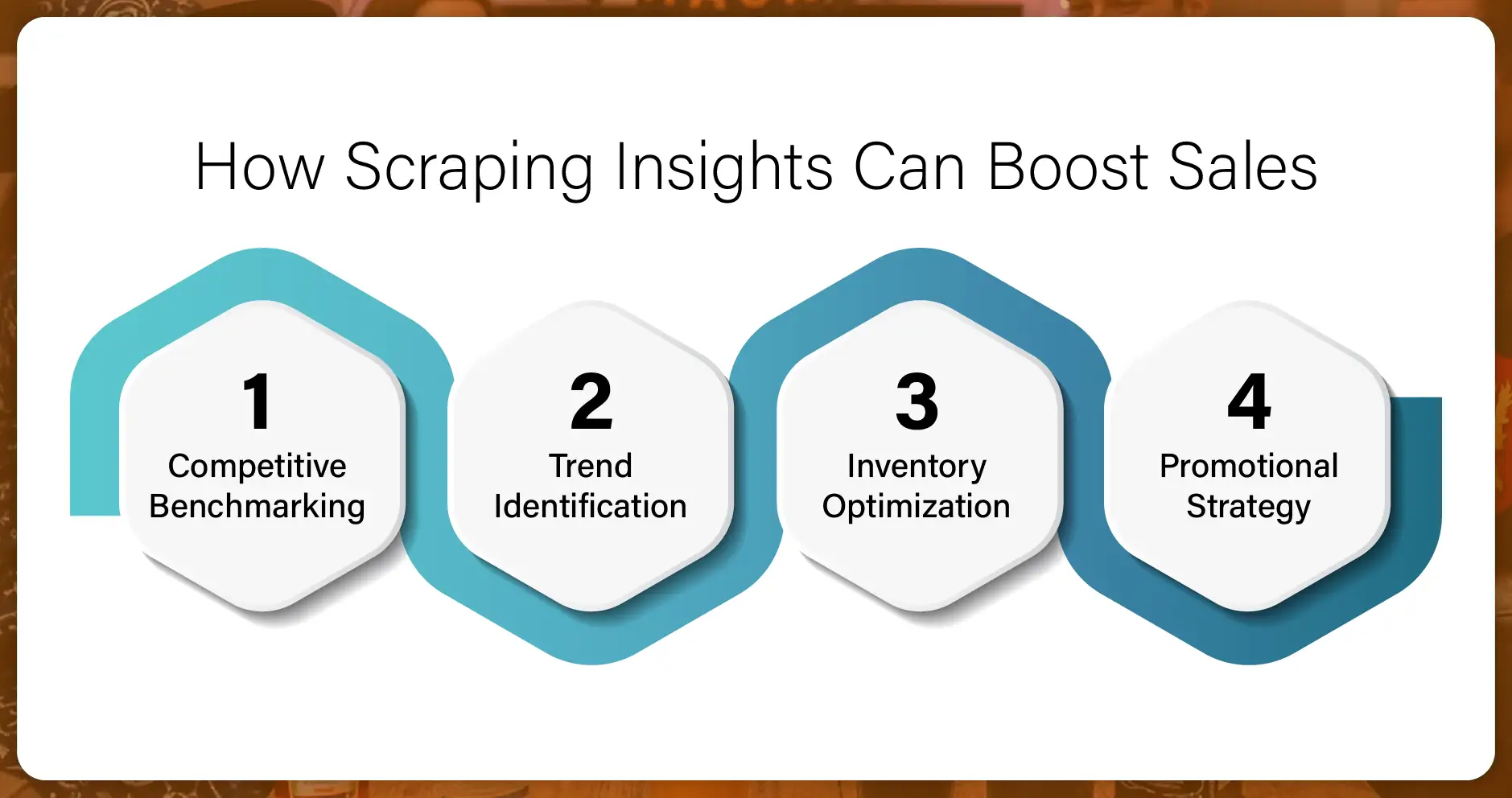 How Scraping Insights Can Boost Sales

1
Competitive Benchmarking

2
Trend Identification

3
Inventory Optimization

4
Promotional Strategy